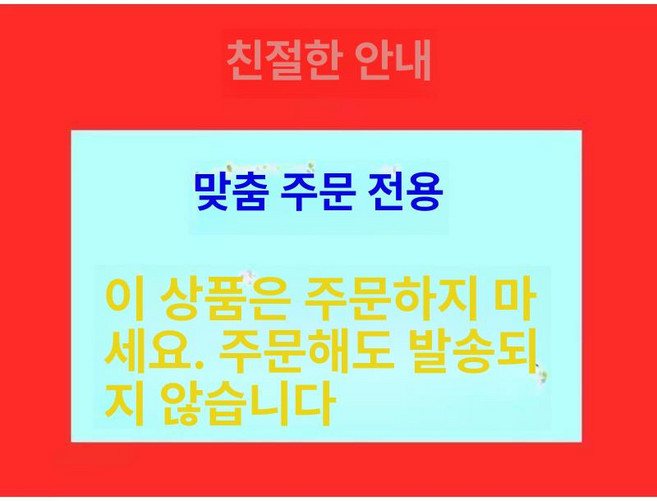 친절한 안내

맞춤 주문 전용

이 상품은 주문하지 마세요. 주문해도 발송되지 않습니다